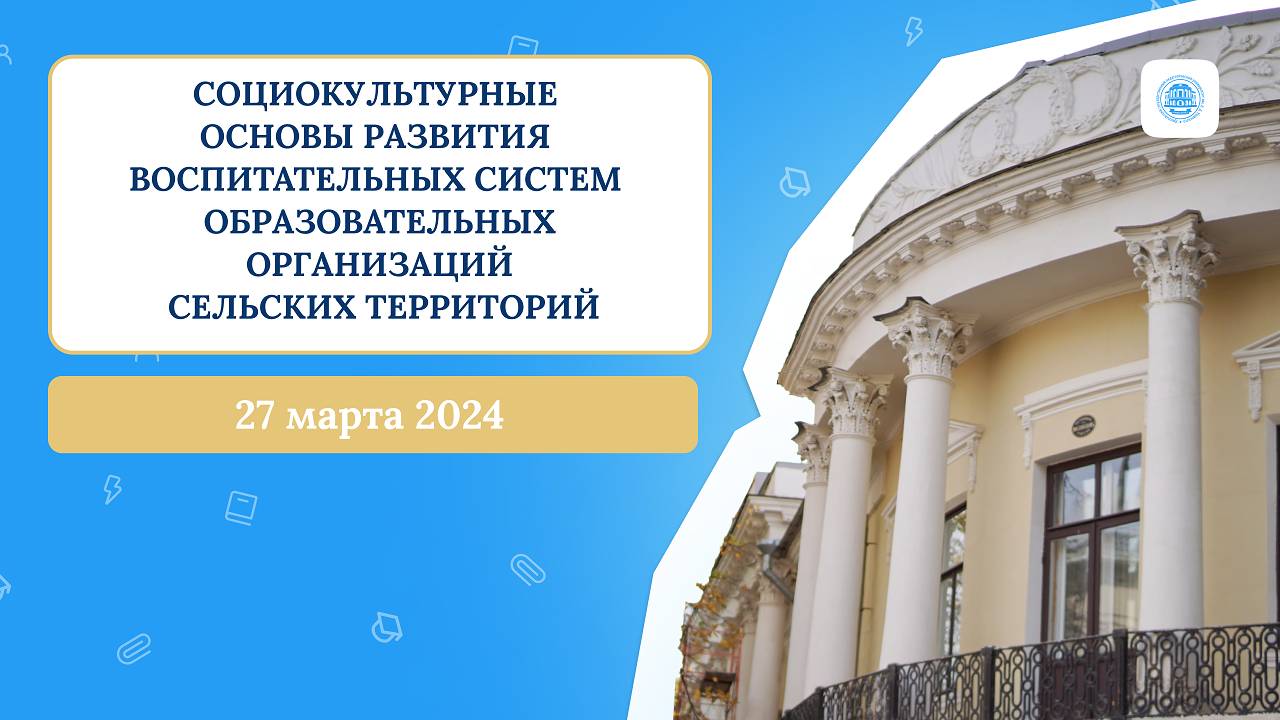 СОЦИОКУЛЬТУРНЫЕ ОСНОВЫ РАЗВИТИЯ ВОСПИТАТЕЛЬНЫХ СИСТЕМ ОБРАЗОВАТЕЛЬНЫХ ОРГАНИЗАЦИЙ СЕЛЬСКИХ ТЕРРИТОРИЙ

27 марта 2024